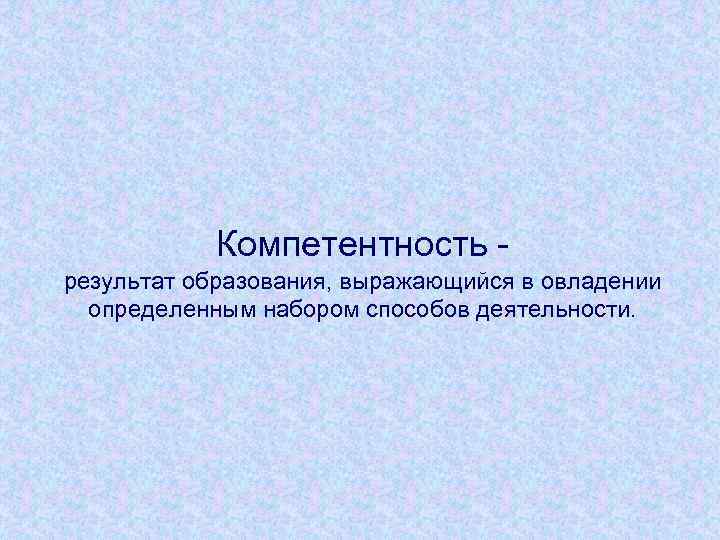 Компетентность -
результат образования, выражающийся в овладении определенным набором способов деятельности.